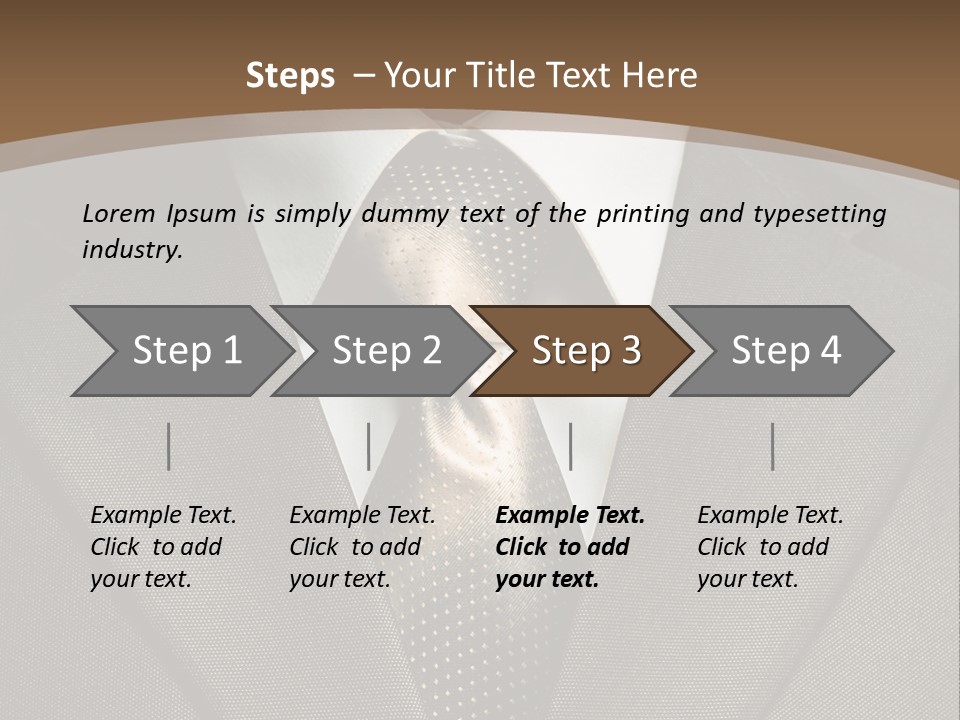 Steps – Your Title Text Here

Lorem Ipsum is simply dummy text of the printing and typesetting industry.

Step 1

Step 2

Step 3

Step 4

Example Text. Click to add your text.

Example Text. Click to add your text.

Example Text. Click to add your text.

Example Text. Click to add your text.